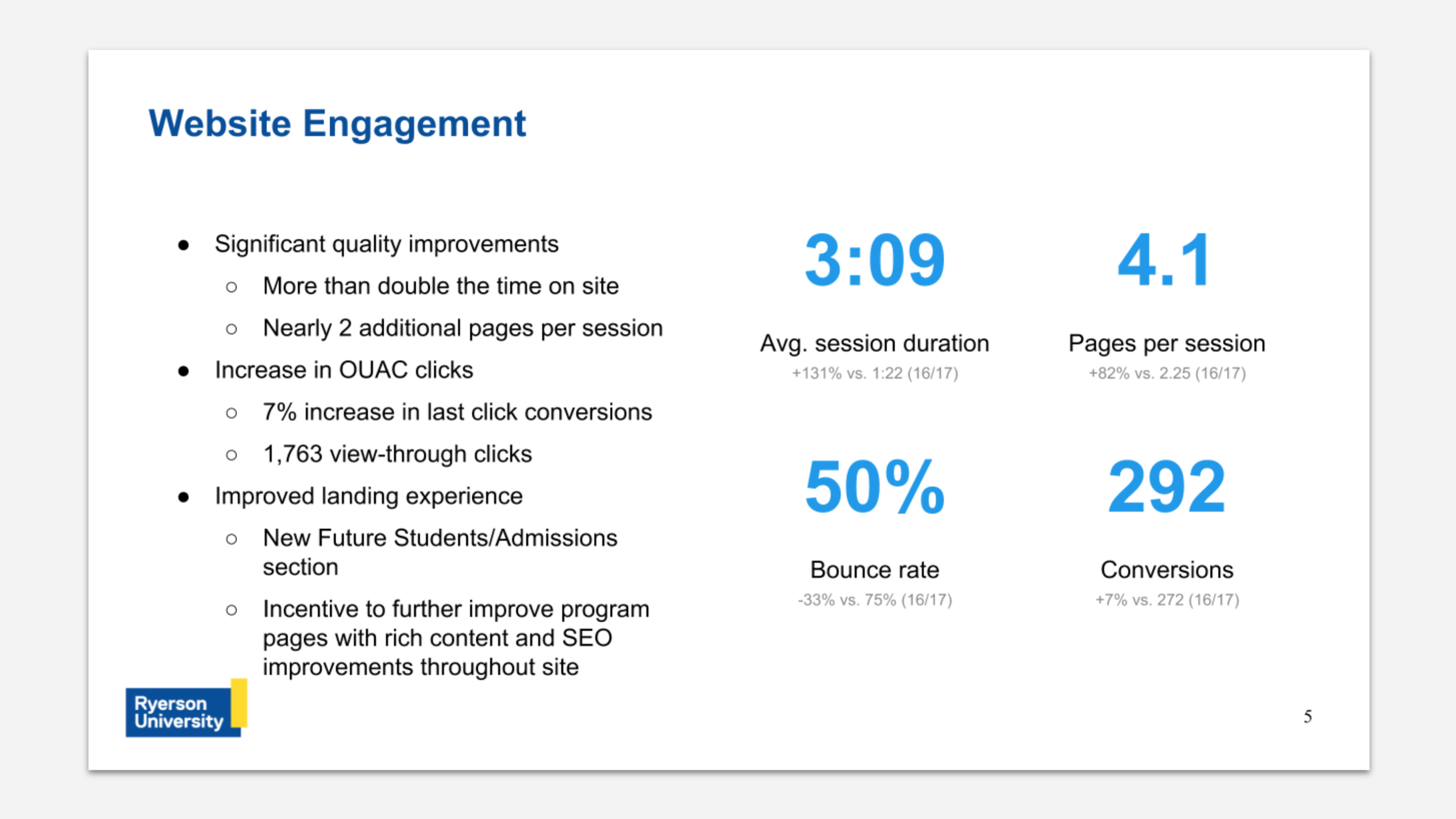 Website Engagement

- Significant quality improvements
  - More than double the time on site
  - Nearly 2 additional pages per session
- Increase in OUAC clicks
  - 7% increase in last click conversions
  - 1,763 view-through clicks
- Improved landing experience
  - New Future Students/Admissions section
  - Incentive to further improve program pages with rich content and SEO improvements throughout site

3:09

Avg. session duration

+131% vs. 1:22 (16/17)

4.1

Pages per session

+82% vs. 2.25 (16/17)

50%

Bounce rate

-33% vs. 75% (16/17)

292

Conversions

+7% vs. 272 (16/17)

Ryerson University

5